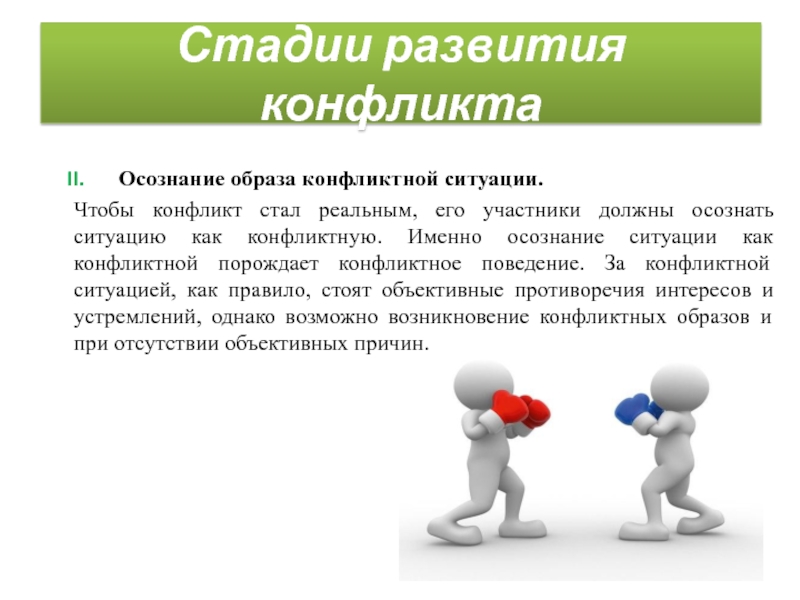 Стадии развития конфликта

II. Осознание образа конфликтной ситуации.

Чтобы конфликт стал реальным, его участники должны осознать ситуацию как конфликтную. Именно осознание ситуации как конфликтной порождает конфликтное поведение. За конфликтной ситуацией, как правило, стоят объективные противоречия интересов и устремлений, однако возможно возникновение конфликтных образов и при отсутствии объективных причин.